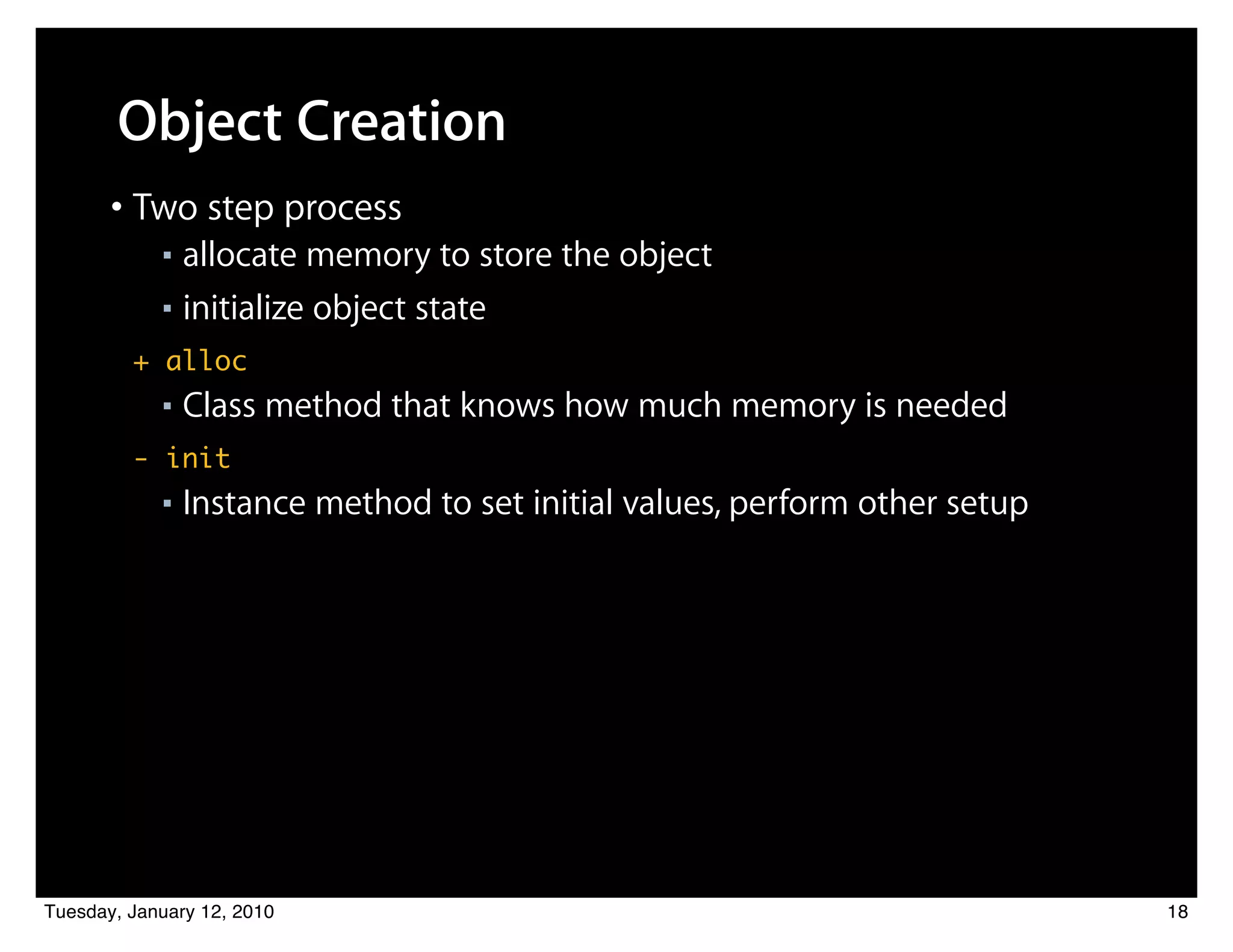 Object Creation

• Two step process
▪ allocate memory to store the object
▪ initialize object state

+ alloc
▪ Class method that knows how much memory is needed

- init
▪ Instance method to set initial values, perform other setup

Tuesday, January 12, 2010

18